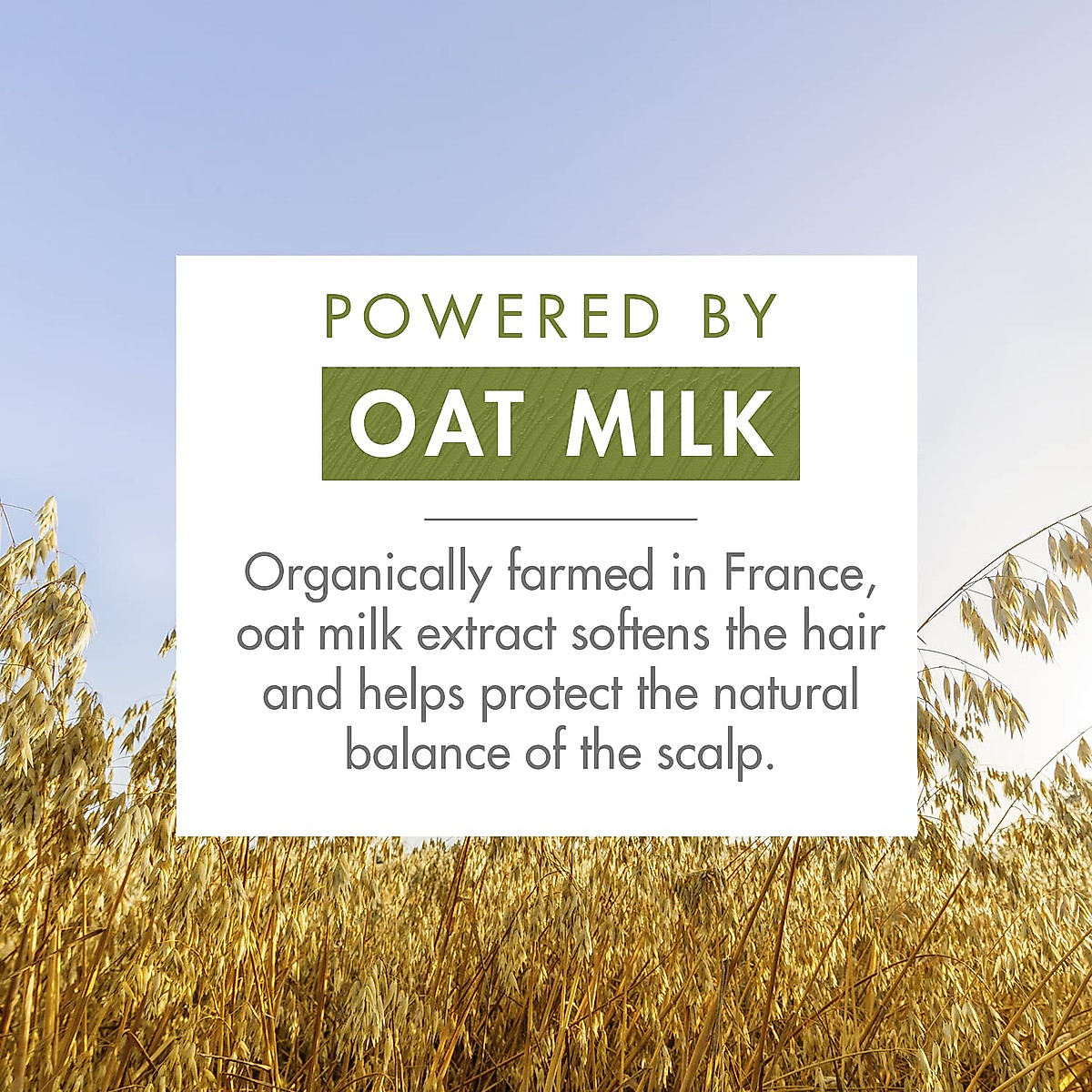 POWERED BY
OAT MILK

Organically farmed in France, oat milk extract softens the hair and helps protect the natural balance of the scalp.